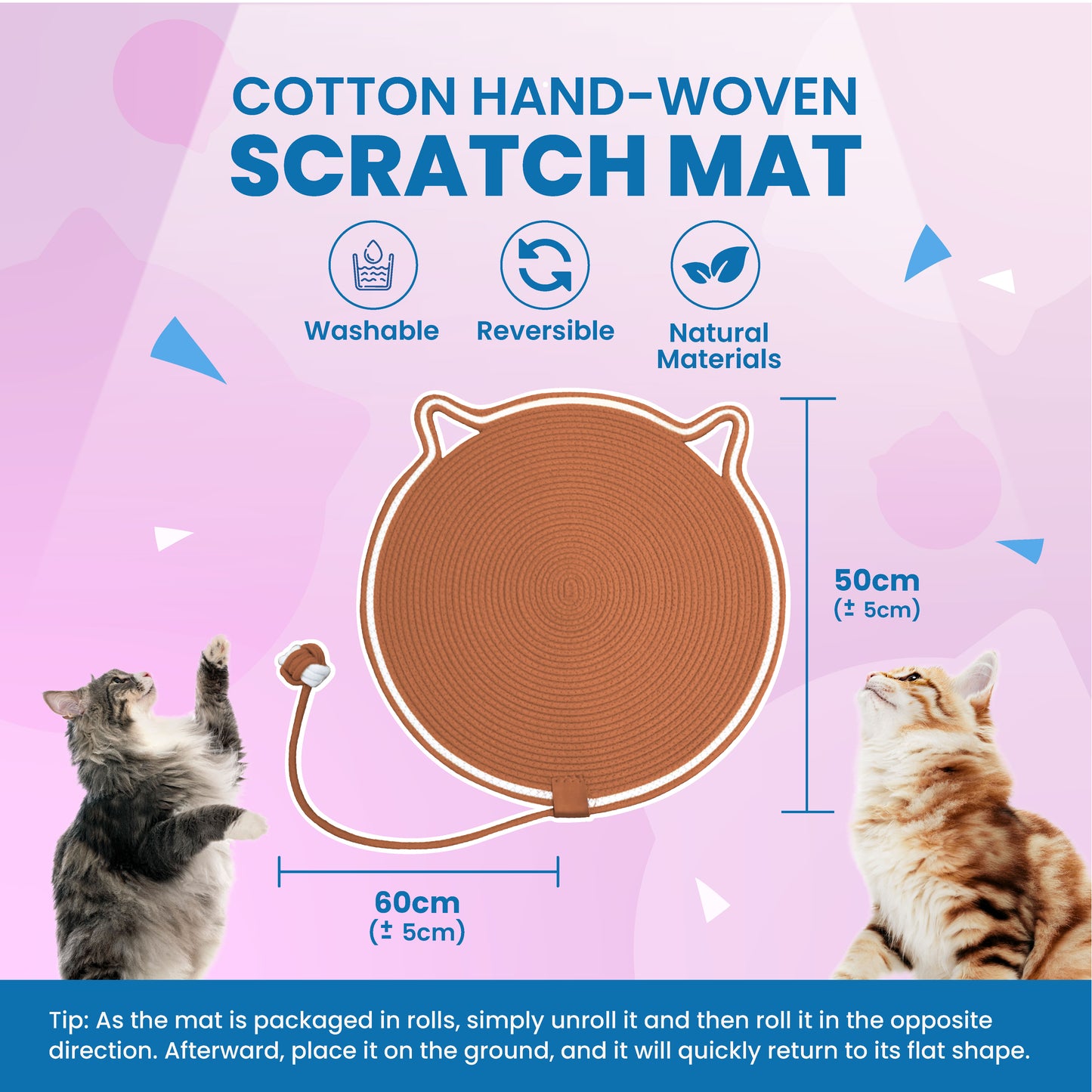 COTTON HAND-WOVEN
SCRATCH MAT

Washable

Reversible

Natural Materials

50cm
(± 5cm)

60cm
(± 5cm)

Tip: As the mat is packaged in rolls, simply unroll it and then roll it in the opposite direction. Afterward, place it on the ground, and it will quickly return to its flat shape.